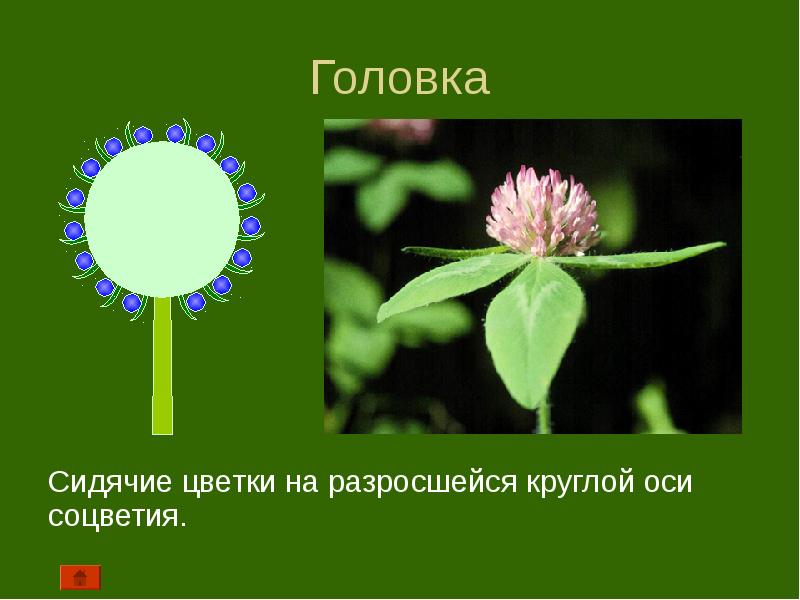 Головка

Сидячие цветки на разросшейся круглой оси соцветия.